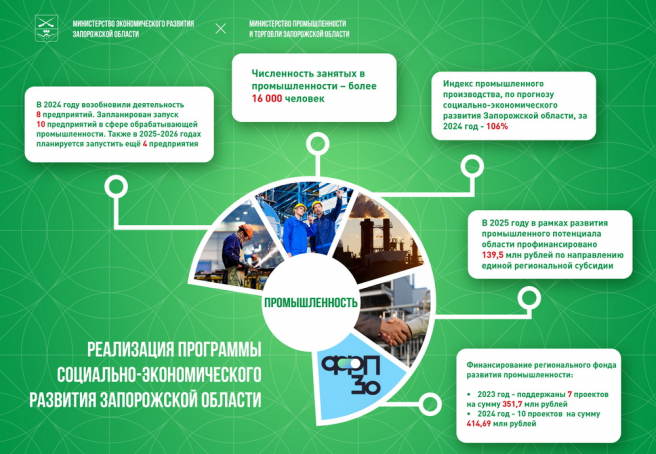 МИНИСТЕРСТВО ЭКОНОМИЧЕСКОГО РАЗВИТИЯ ЗАПОРОЖСКОЙ ОБЛАСТИ

МИНИСТЕРСТВО ПРОМЫШЛЕННОСТИ И ТОРГОВЛИ ЗАПОРОЖСКОЙ ОБЛАСТИ

В 2024 году возобновили деятельность 8 предприятий. Запланирован запуск 10 предприятий в сфере обрабатывающей промышленности. Также в 2025-2026 годах планируется запустить ещё 4 предприятия

Численность занятых в промышленности – более 16 000 человек

Индекс промышленного производства, по прогнозу социально-экономического развития Запорожской области, за 2024 год - 106%

В 2025 году в рамках развития промышленного потенциала области профинансировано 139,5 млн рублей по направлению единой региональной субсидии

ПРОМЫШЛЕННОСТЬ

ФРП ЗО

РЕАЛИЗАЦИЯ ПРОГРАММЫ СОЦИАЛЬНО-ЭКОНОМИЧЕСКОГО РАЗВИТИЯ ЗАПОРОЖСКОЙ ОБЛАСТИ

Финансирование регионального фонда развития промышленности:

• 2023 год - поддержаны 7 проектов на сумму 351,7 млн рублей
• 2024 год - 10 проектов на сумму 414,69 млн рублей